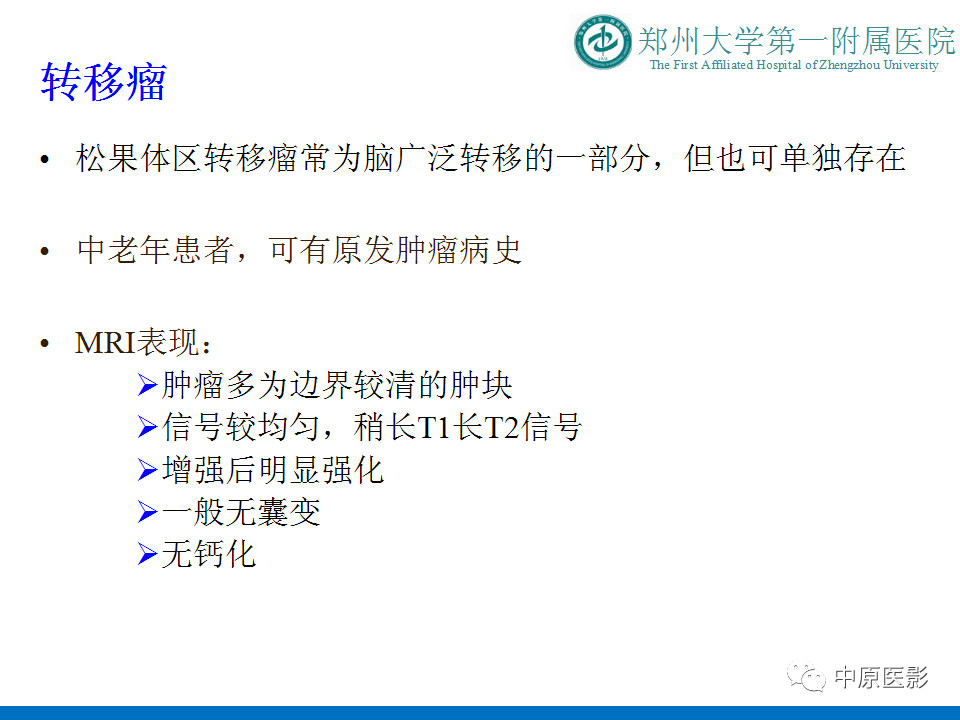 郑州大学第一附属医院
The First Affiliated Hospital of Zhengzhou University

转移瘤

• 松果体区转移瘤常为脑广泛转移的一部分，但也可单独存在

• 中老年患者，可有原发肿瘤病史

• MRI表现：
➢肿瘤多为边界较清的肿块
➢信号较均匀，稍长T1长T2信号
➢增强后明显强化
➢一般无囊变
➢无钙化

中原医影